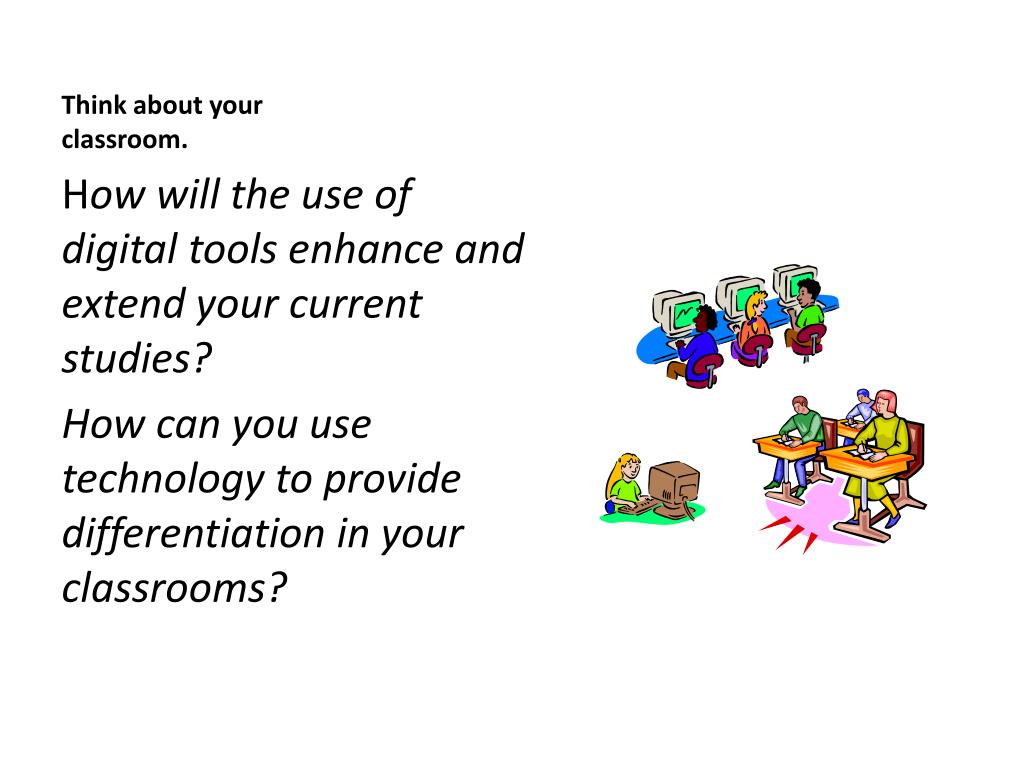 Think about your classroom.

How will the use of digital tools enhance and extend your current studies?

How can you use technology to provide differentiation in your classrooms?